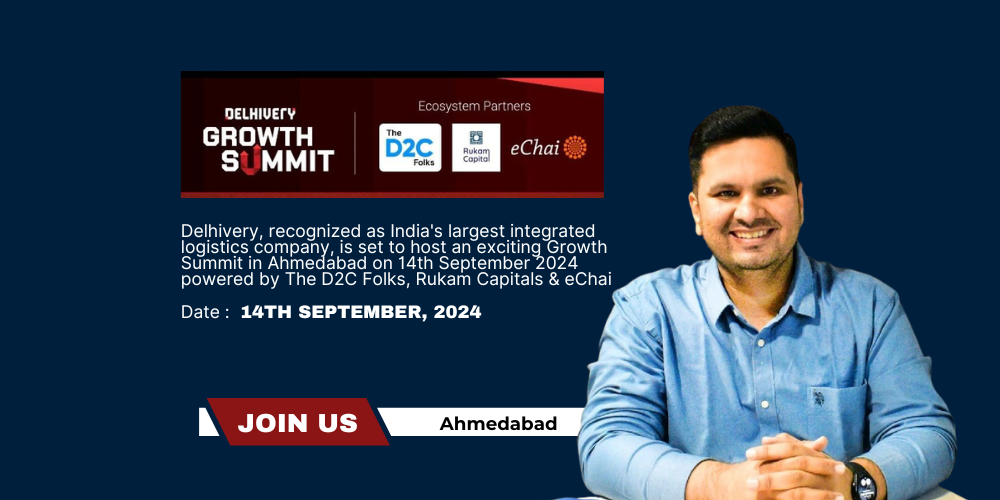 DELHIVERY
GROWTH SUMMIT

Ecosystem Partners

The D2C Folks

Rukam Capital

eChai

Delhivery, recognized as India's largest integrated logistics company, is set to host an exciting Growth Summit in Ahmedabad on 14th September 2024 powered by The D2C Folks, Rukam Capitals & eChai

Date : 14TH SEPTEMBER, 2024

JOIN US

Ahmedabad